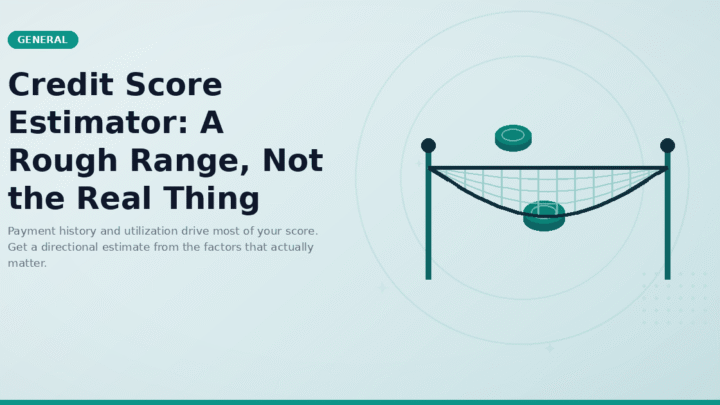 GENERAL

Credit Score Estimator: A Rough Range, Not the Real Thing

Payment history and utilization drive most of your score. Get a directional estimate from the factors that actually matter.